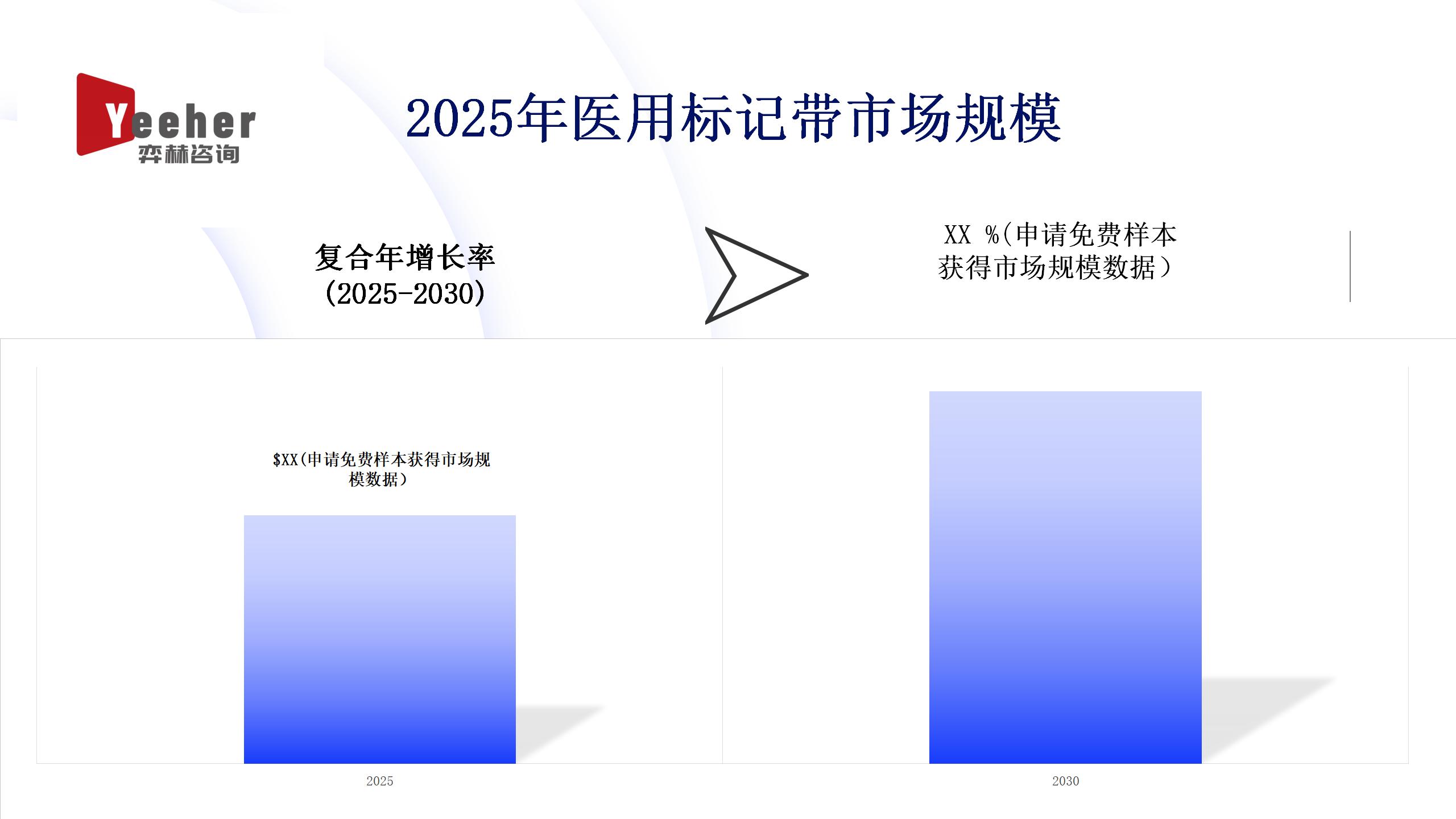 Yeeher
弈赫咨询

2025年医用标记带市场规模

复合年增长率
(2025-2030)

XX %(申请免费样本获得市场规模数据)

$XX(申请免费样本获得市场规模数据)

2025

2030